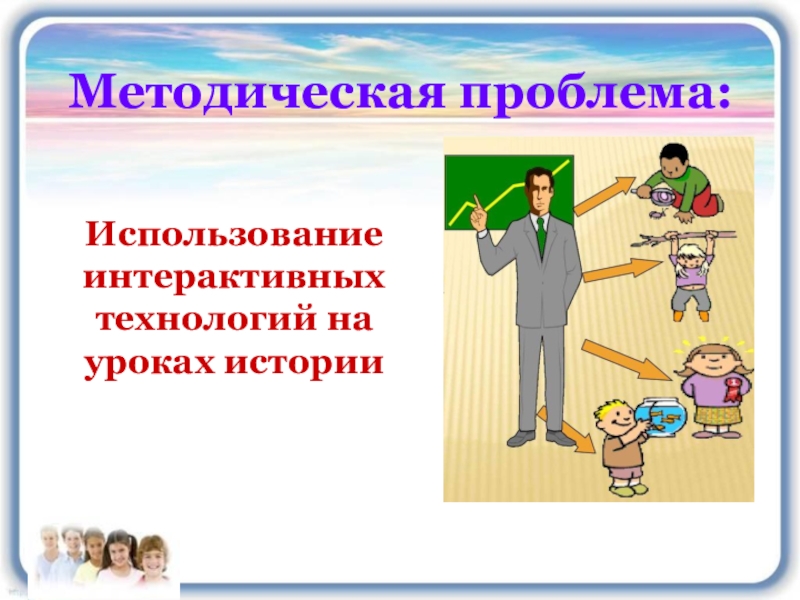 Методическая проблема:

Использование интерактивных технологий на уроках истории